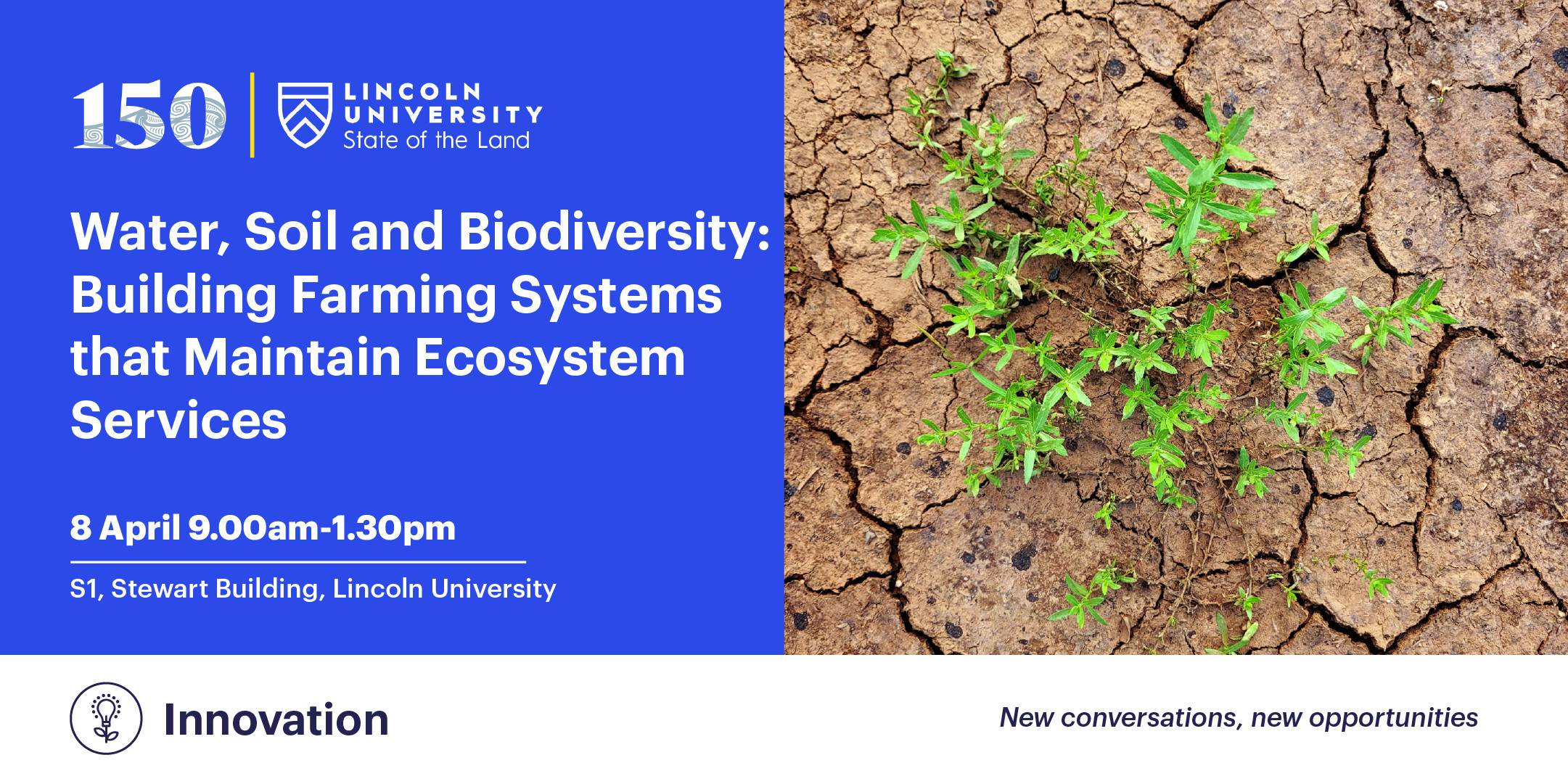 150

LINCOLN UNIVERSITY
State of the Land

Water, Soil and Biodiversity: Building Farming Systems that Maintain Ecosystem Services

8 April 9.00am-1.30pm

S1, Stewart Building, Lincoln University

Innovation

New conversations, new opportunities